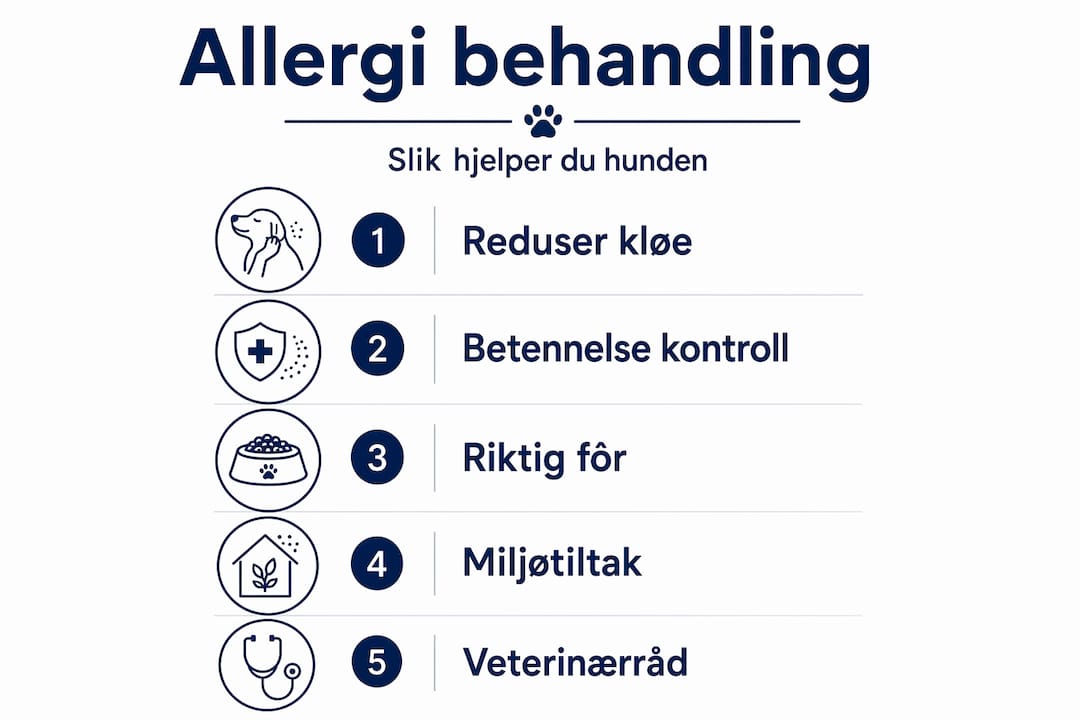 Allergi behandling

Slik hjelper du hunden

1 Reduser kløe

2 Betennelse kontroll

3 Riktig fôr

4 Miljøtiltak

5 Veterinærråd